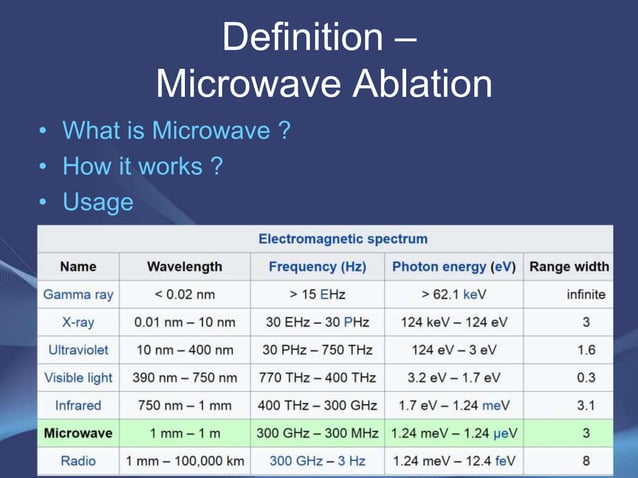 Definition –
Microwave Ablation

• What is Microwave ?
• How it works ?
• Usage

Electromagnetic spectrum

| Name | Wavelength | Frequency (Hz) | Photon energy (eV) | Range width |
|---|---|---|---|---|
| Gamma ray | < 0.02 nm | > 15 EHz | > 62.1 keV | infinite |
| X-ray | 0.01 nm – 10 nm | 30 EHz – 30 PHz | 124 keV – 124 eV | 3 |
| Ultraviolet | 10 nm – 400 nm | 30 PHz – 750 THz | 124 eV – 3 eV | 1.6 |
| Visible light | 390 nm – 750 nm | 770 THz – 400 THz | 3.2 eV – 1.7 eV | 0.3 |
| Infrared | 750 nm – 1 mm | 400 THz – 300 GHz | 1.7 eV – 1.24 meV | 3.1 |
| Microwave | 1 mm – 1 m | 300 GHz – 300 MHz | 1.24 meV – 1.24 μeV | 3 |
| Radio | 1 mm – 100,000 km | 300 GHz – 3 Hz | 1.24 meV – 12.4 feV | 8 |